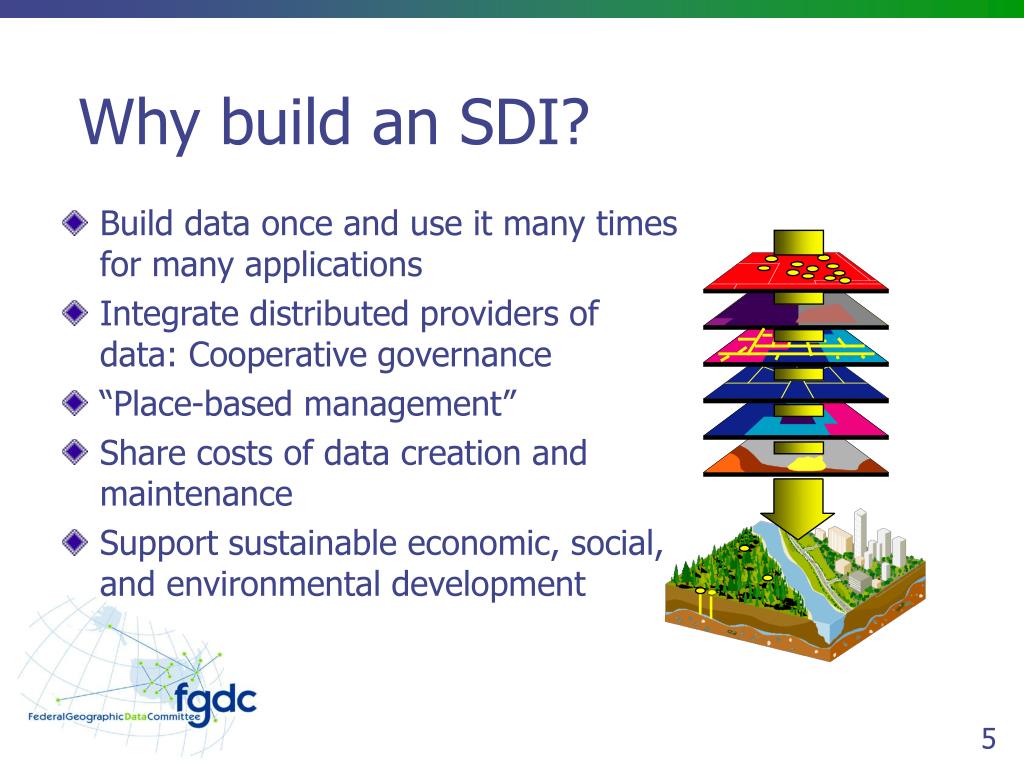 Why build an SDI?

Build data once and use it many times for many applications

Integrate distributed providers of data: Cooperative governance

“Place-based management”

Share costs of data creation and maintenance

Support sustainable economic, social, and environmental development

fgdc
FederalGeographicDataCommittee

5